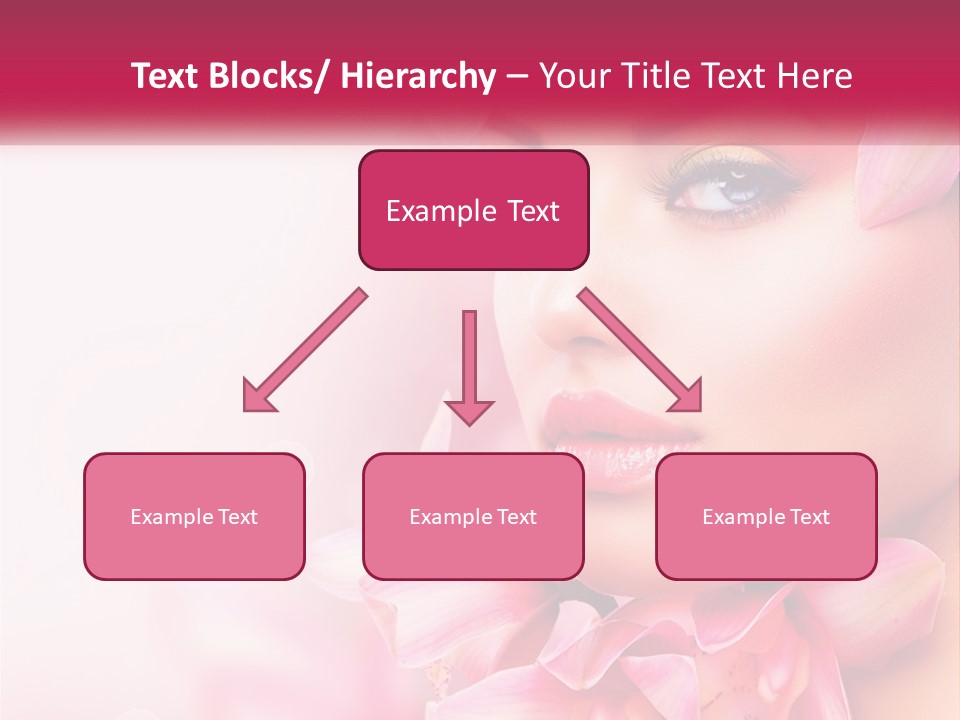 Text Blocks/ Hierarchy – Your Title Text Here

Example Text

Example Text

Example Text

Example Text